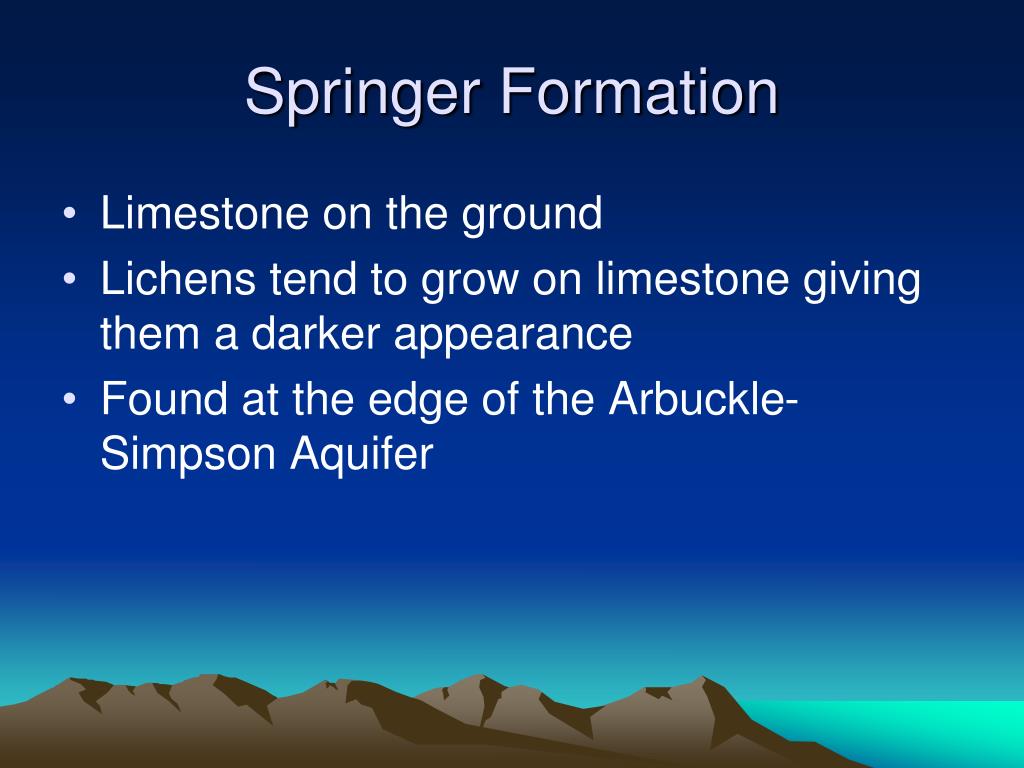 Springer Formation

• Limestone on the ground
• Lichens tend to grow on limestone giving them a darker appearance
• Found at the edge of the Arbuckle-Simpson Aquifer